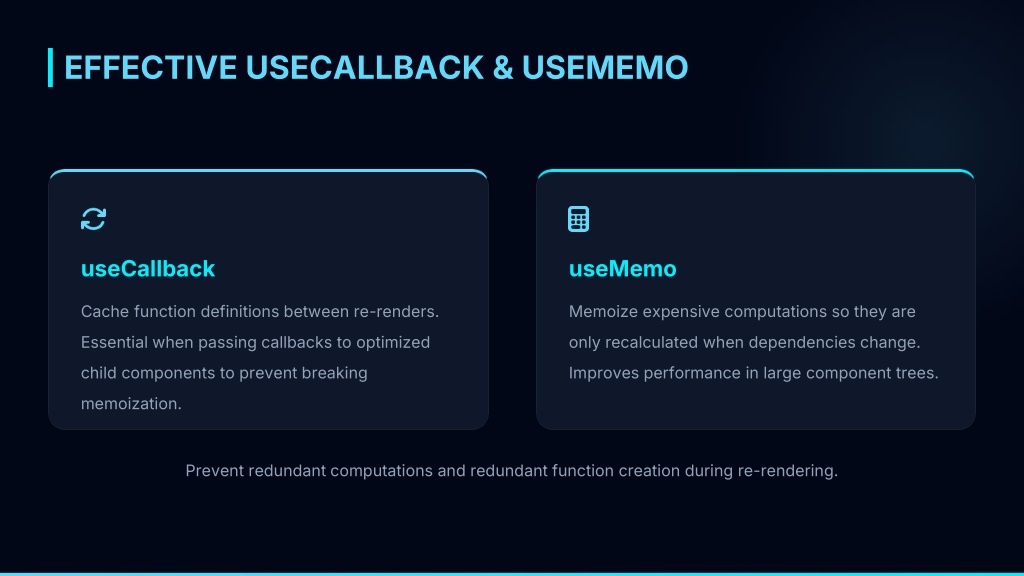 EFFECTIVE USECALLBACK & USEMEMO

useCallback

Cache function definitions between re-renders. Essential when passing callbacks to optimized child components to prevent breaking memoization.

useMemo

Memoize expensive computations so they are only recalculated when dependencies change. Improves performance in large component trees.

Prevent redundant computations and redundant function creation during re-rendering.